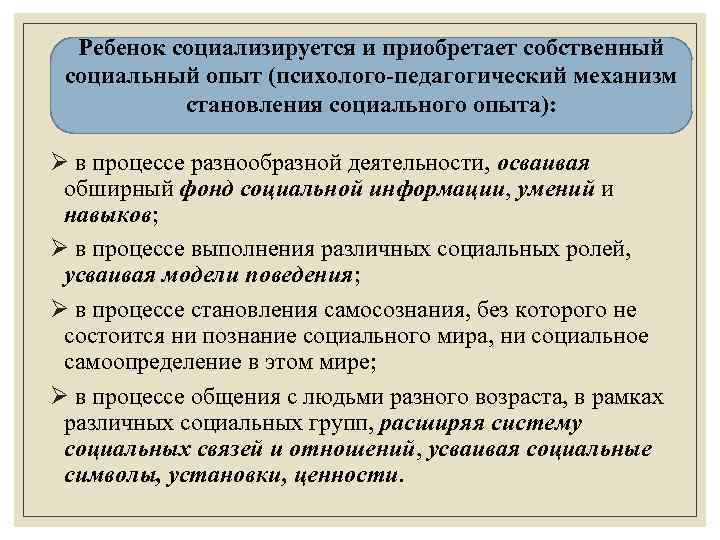 Ребенок социализируется и приобретает собственный социальный опыт (психолого-педагогический механизм становления социального опыта):

➢ в процессе разнообразной деятельности, осваивая обширный фонд социальной информации, умений и навыков;

➢ в процессе выполнения различных социальных ролей, усваивая модели поведения;

➢ в процессе становления самосознания, без которого не состоится ни познание социального мира, ни социальное самоопределение в этом мире;

➢ в процессе общения с людьми разного возраста, в рамках различных социальных групп, расширяя систему социальных связей и отношений, усваивая социальные символы, установки, ценности.